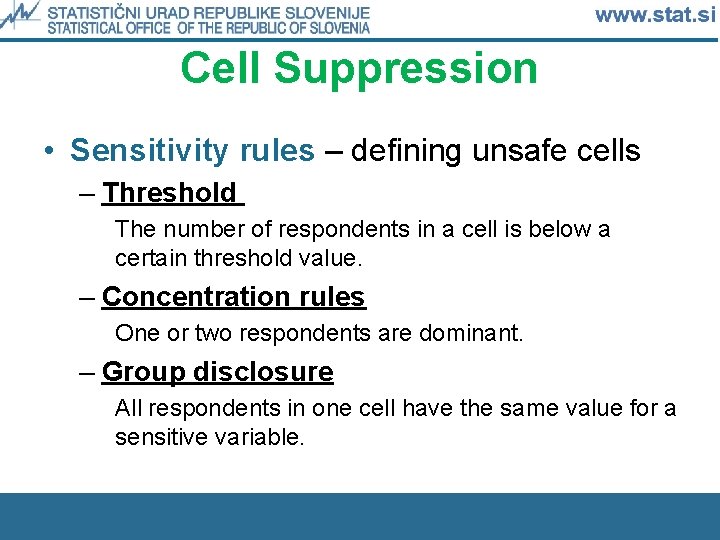 STATISTIČNI URAD REPUBLIKE SLOVENIJE
STATISTICAL OFFICE OF THE REPUBLIC OF SLOVENIA
www.stat.si

Cell Suppression

• Sensitivity rules – defining unsafe cells
– Threshold
The number of respondents in a cell is below a certain threshold value.
– Concentration rules
One or two respondents are dominant.
– Group disclosure
All respondents in one cell have the same value for a sensitive variable.